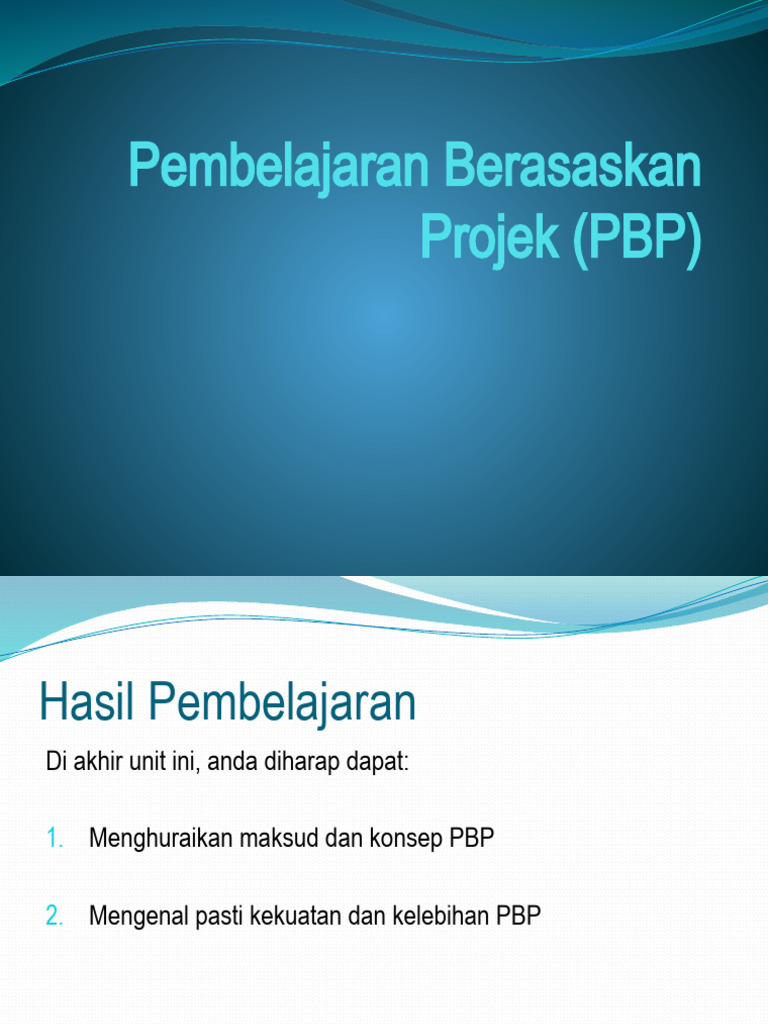 Pembelajaran Berasaskan Projek (PBP)

Hasil Pembelajaran

Di akhir unit ini, anda diharap dapat:

1. Menghuraikan maksud dan konsep PBP

2. Mengenal pasti kekuatan dan kelebihan PBP